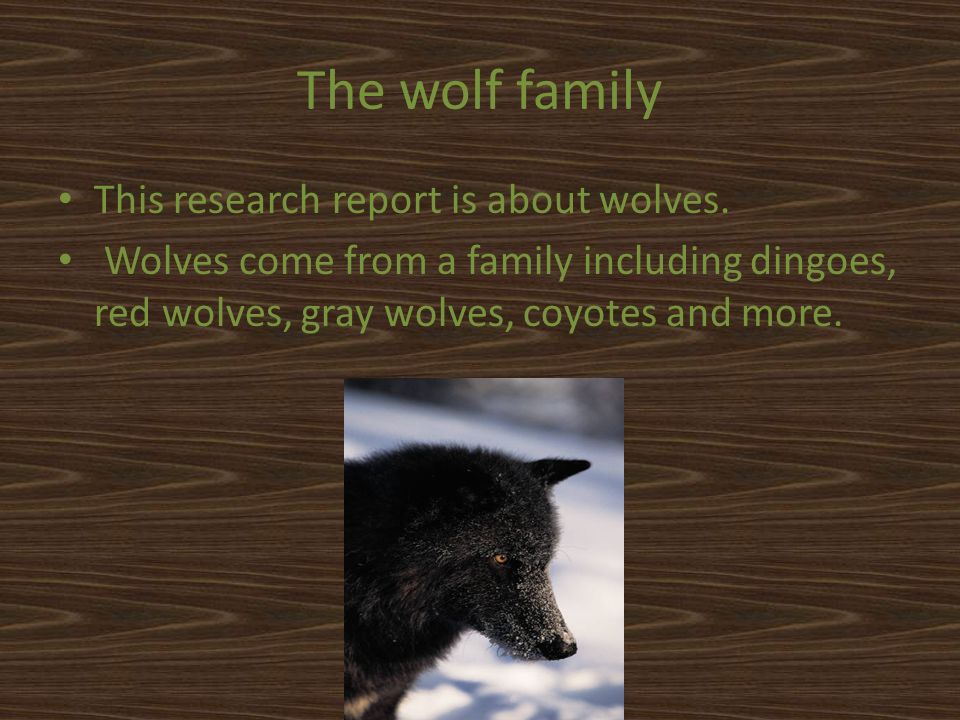 The wolf family

• This research report is about wolves.
• Wolves come from a family including dingoes, red wolves, gray wolves, coyotes and more.